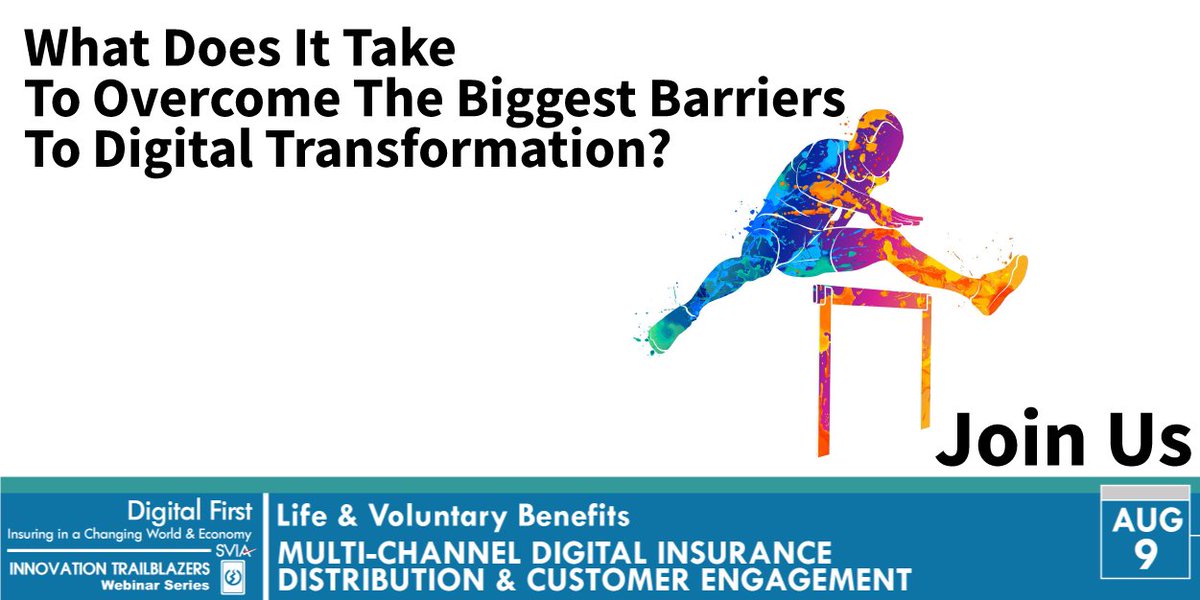 What Does It Take
To Overcome The Biggest Barriers
To Digital Transformation?

Join Us

Digital First
Insuring in a Changing World & Economy
SVIA
INNOVATION TRAILBLAZERS
Webinar Series

Life & Voluntary Benefits
MULTI-CHANNEL DIGITAL INSURANCE DISTRIBUTION & CUSTOMER ENGAGEMENT

AUG
9